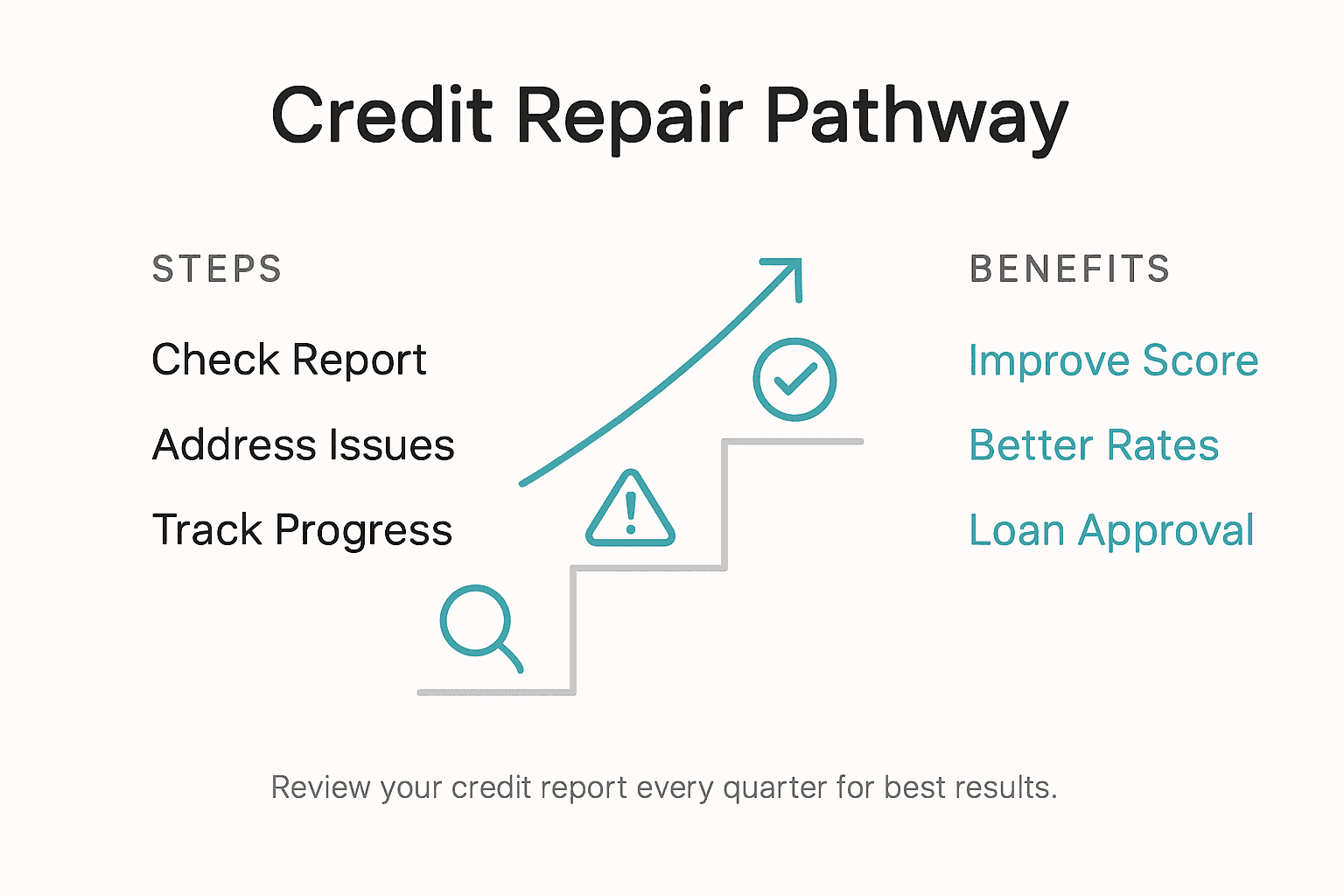 Credit Repair Pathway

STEPS

Check Report

Address Issues

Track Progress

BENEFITS

Improve Score

Better Rates

Loan Approval

Review your credit report every quarter for best results.